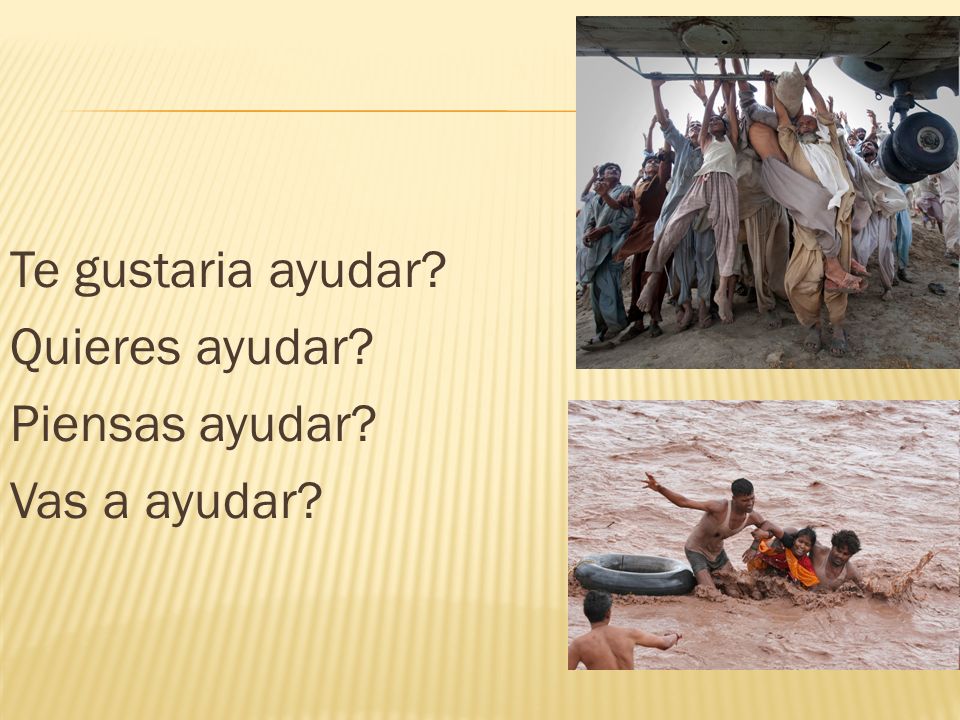 Te gustaria ayudar?

Quieres ayudar?

Piensas ayudar?

Vas a ayudar?